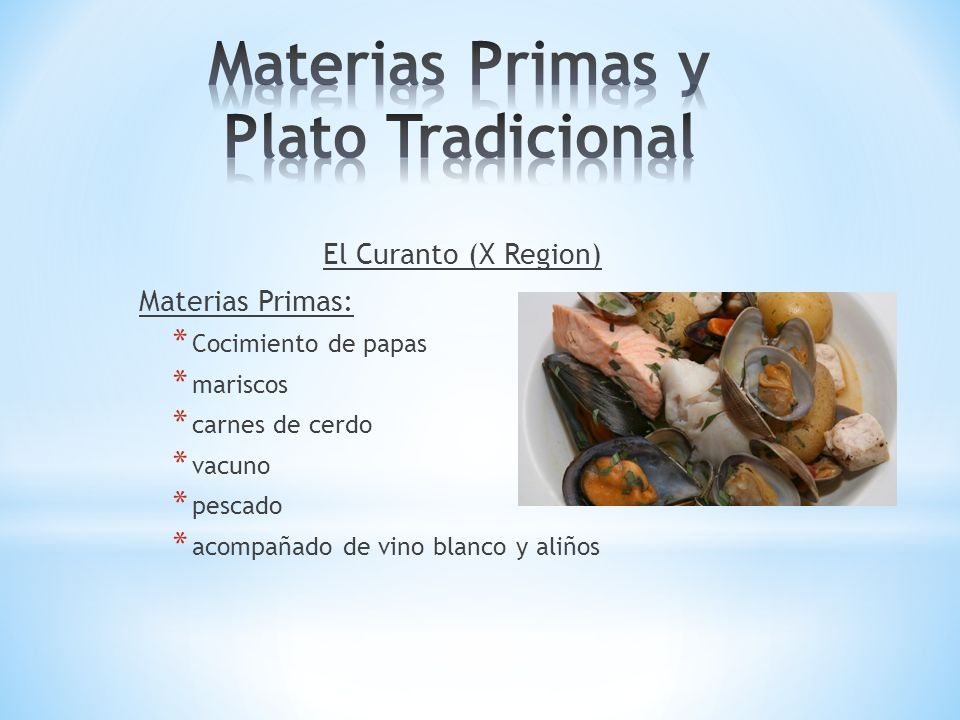 Materias Primas y Plato Tradicional

El Curanto (X Region)

Materias Primas:

* Cocimiento de papas
* mariscos
* carnes de cerdo
* vacuno
* pescado
* acompañado de vino blanco y aliños